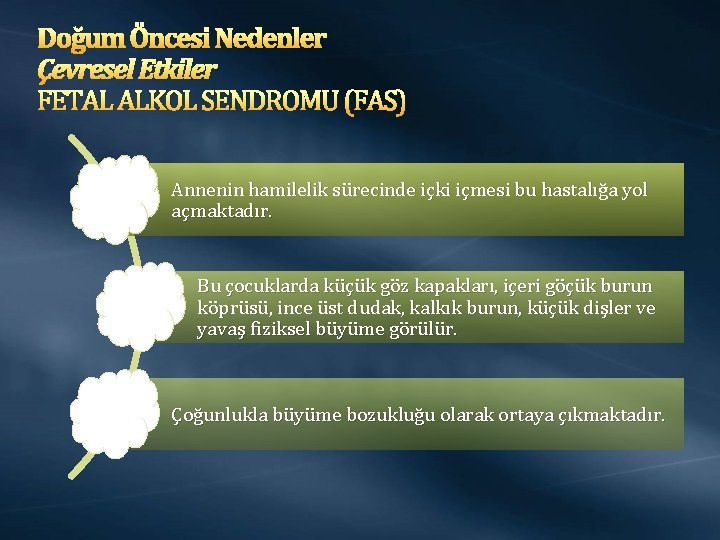 Doğum Öncesi Nedenler
Çevresel Etkiler
FETAL ALKOL SENDROMU (FAS)

Annenin hamilelik sürecinde içki içmesi bu hastalığa yol açmaktadır.

Bu çocuklarda küçük göz kapakları, içeri göçük burun köprüsü, ince üst dudak, kalkık burun, küçük dişler ve yavaş fiziksel büyüme görülür.

Çoğunlukla büyüme bozukluğu olarak ortaya çıkmaktadır.